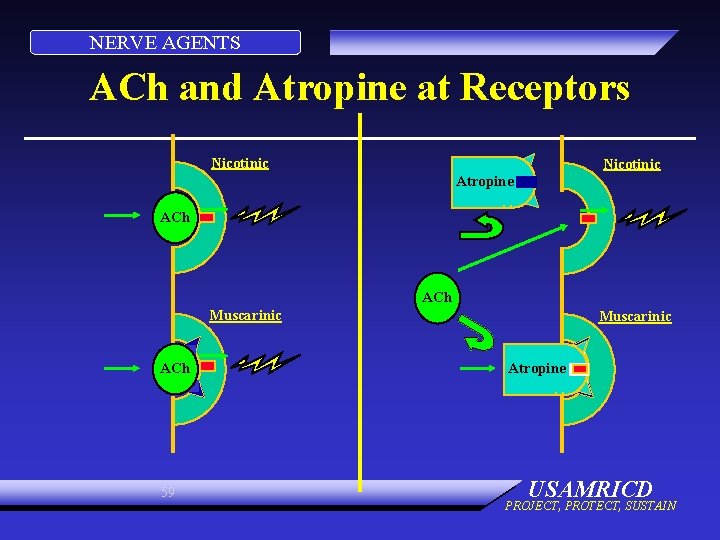 NERVE AGENTS

ACh and Atropine at Receptors

Nicotinic

ACh

Muscarinic

ACh

Atropine

Nicotinic

ACh

Muscarinic

Atropine

59

USAMRICD
PROJECT, PROTECT, SUSTAIN